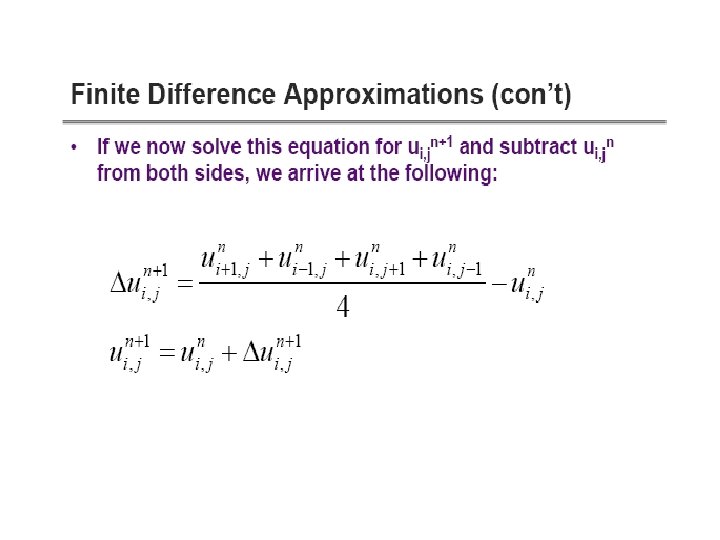 Finite Difference Approximations (con't)

• If we now solve this equation for $u_{i,j}^{n+1}$ and subtract $u_{i,j}^{n}$ from both sides, we arrive at the following:

$\Delta u_{i,j}^{n+1} = \frac{u_{i+1,j}^{n} + u_{i-1,j}^{n} + u_{i,j+1}^{n} + u_{i,j-1}^{n}}{4} - u_{i,j}^{n}$

$u_{i,j}^{n+1} = u_{i,j}^{n} + \Delta u_{i,j}^{n+1}$